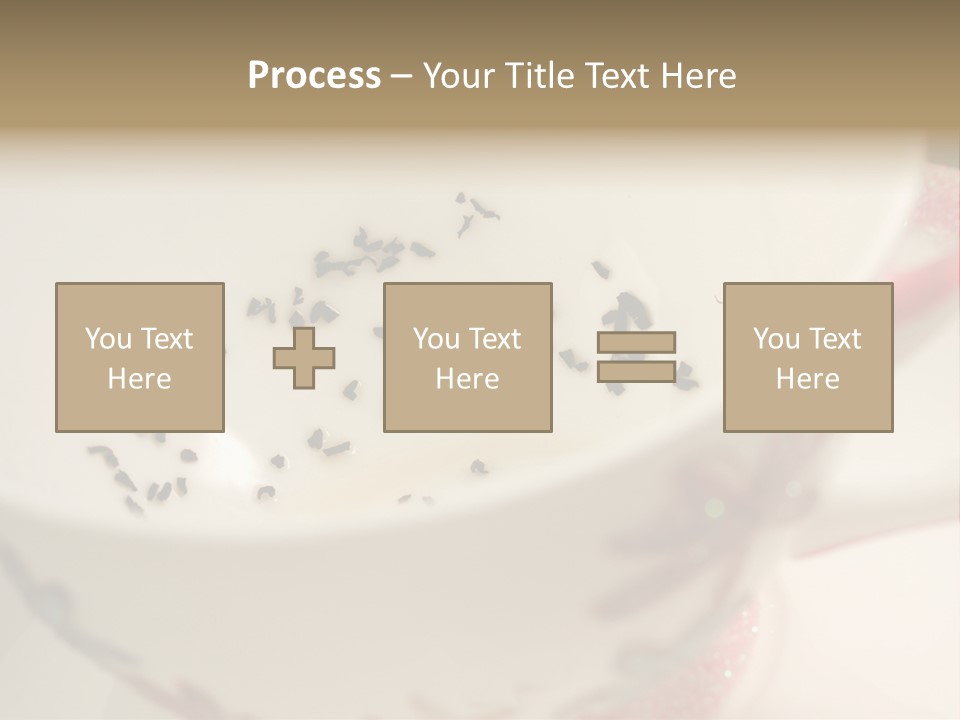 Process – Your Title Text Here

You Text Here

You Text Here

You Text Here